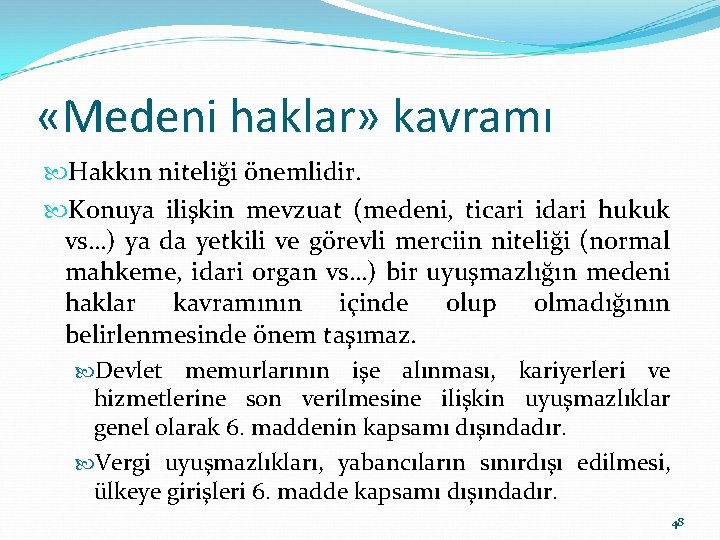 «Medeni haklar» kavramı

Hakkın niteliği önemlidir.

Konuya ilişkin mevzuat (medeni, ticari idari hukuk vs…) ya da yetkili ve görevli merciin niteliği (normal mahkeme, idari organ vs…) bir uyuşmazlığın medeni haklar kavramının içinde olup olmadığının belirlenmesinde önem taşımaz.

Devlet memurlarının işe alınması, kariyerleri ve hizmetlerine son verilmesine ilişkin uyuşmazlıklar genel olarak 6. maddenin kapsamı dışındadır.

Vergi uyuşmazlıkları, yabancıların sınırdışı edilmesi, ülkeye girişleri 6. madde kapsamı dışındadır.

48